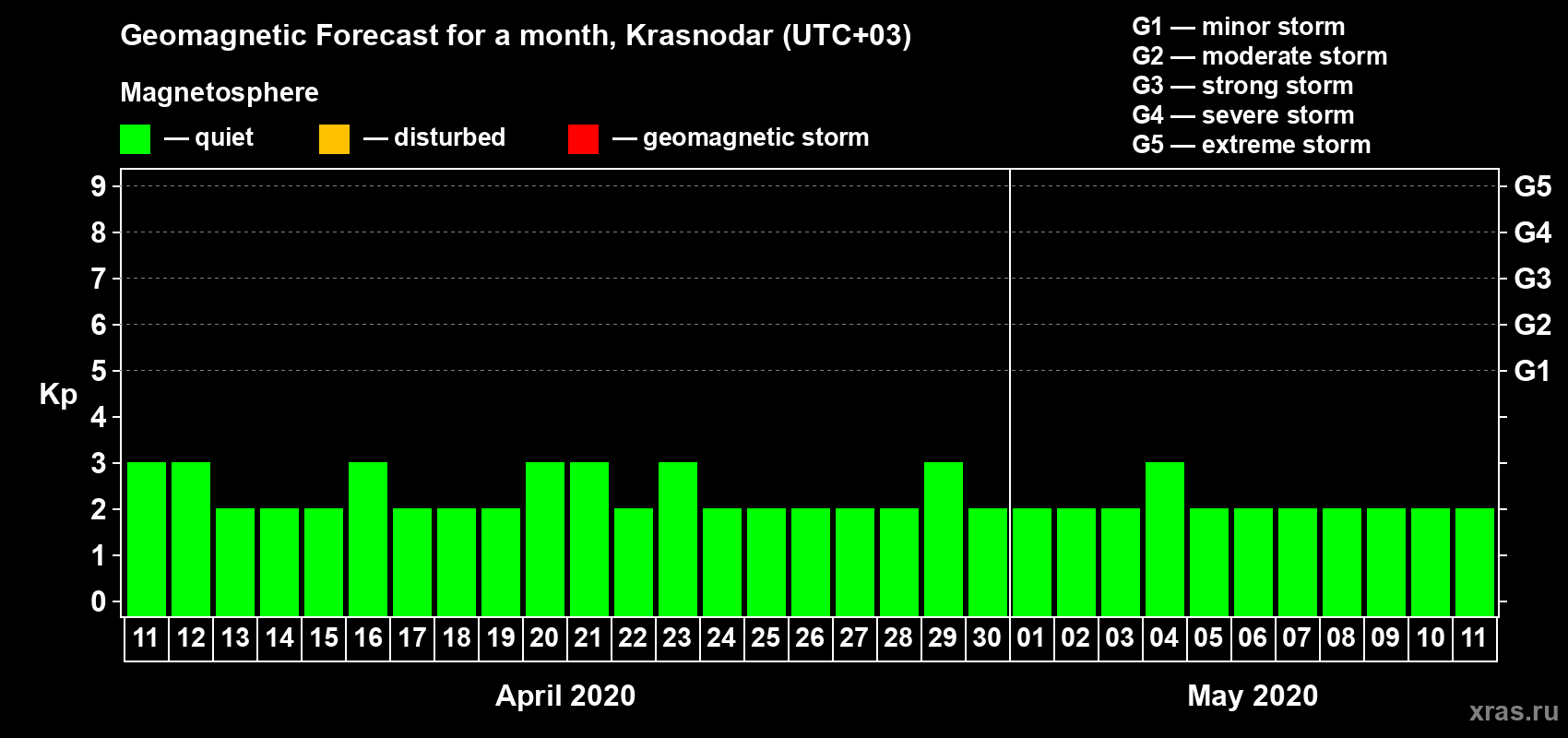 Geomagnetic Forecast for a month, Krasnodar (UTC+03)

Magnetosphere

— quiet — disturbed — geomagnetic storm

G1 — minor storm
G2 — moderate storm
G3 — strong storm
G4 — severe storm
G5 — extreme storm

Kp

9 8 7 6 5 4 3 2 1 0

G5 G4 G3 G2 G1

11 12 13 14 15 16 17 18 19 20 21 22 23 24 25 26 27 28 29 30 01 02 03 04 05 06 07 08 09 10 11

April 2020

May 2020

xras.ru